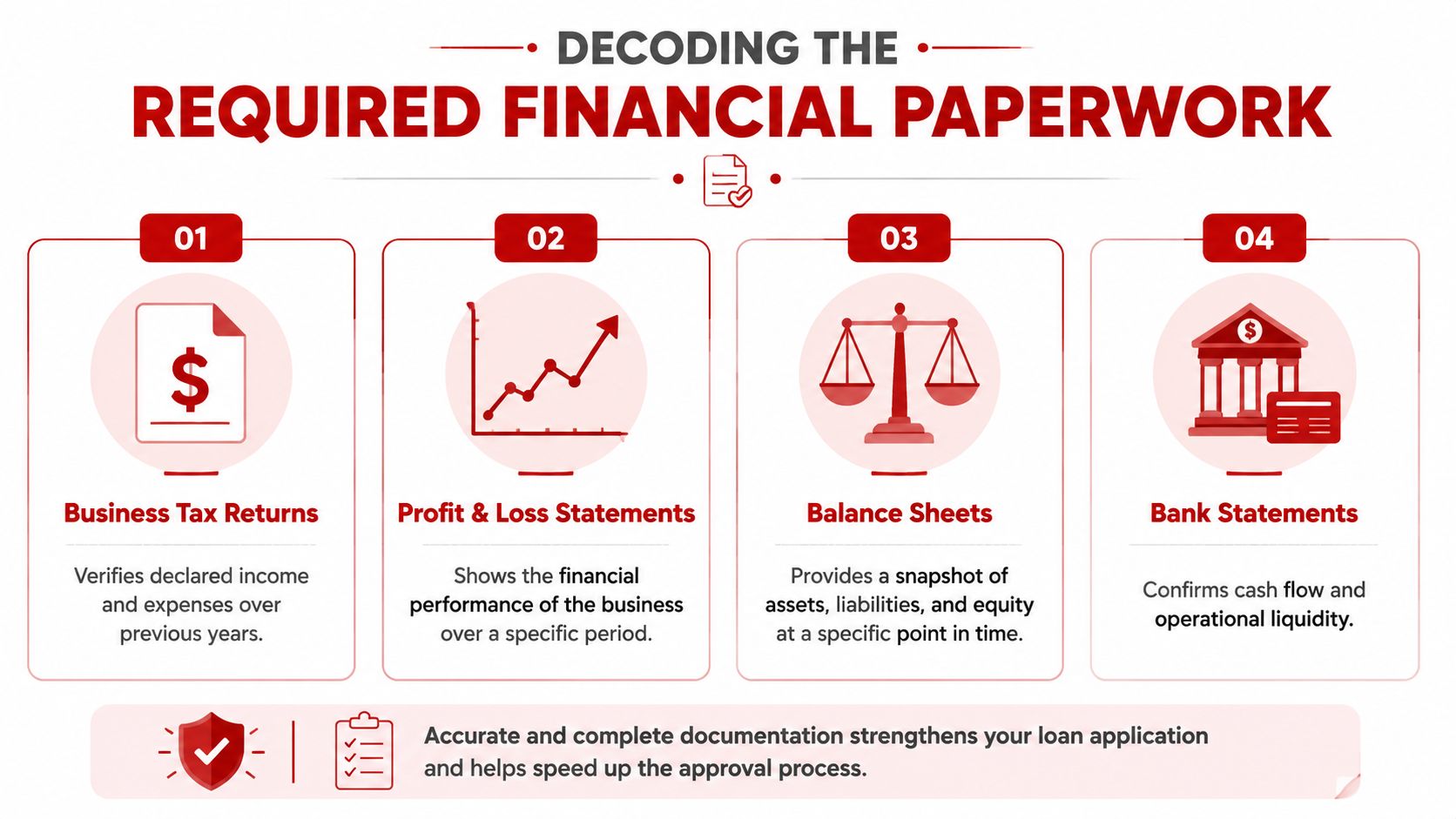 DECODING THE
REQUIRED FINANCIAL PAPERWORK

01

$

Business Tax Returns

Verifies declared income and expenses over previous years.

02

Profit & Loss Statements

Shows the financial performance of the business over a specific period.

03

Balance Sheets

Provides a snapshot of assets, liabilities, and equity at a specific point in time.

04

$

Bank Statements

Confirms cash flow and operational liquidity.

Accurate and complete documentation strengthens your loan application and helps speed up the approval process.